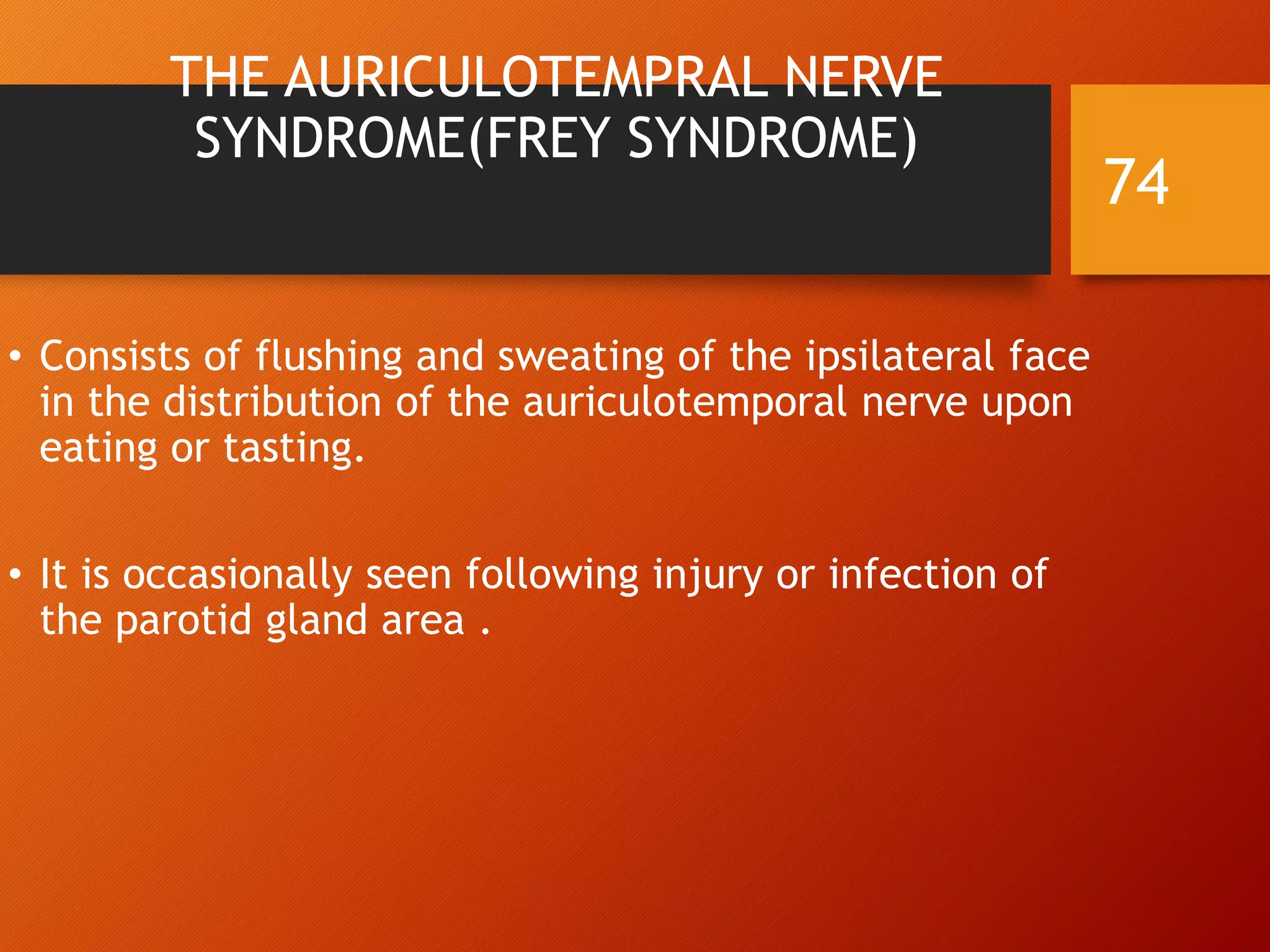 THE AURICULOTEMPRAL NERVE SYNDROME(FREY SYNDROME)

74

• Consists of flushing and sweating of the ipsilateral face in the distribution of the auriculotemporal nerve upon eating or tasting.

• It is occasionally seen following injury or infection of the parotid gland area .